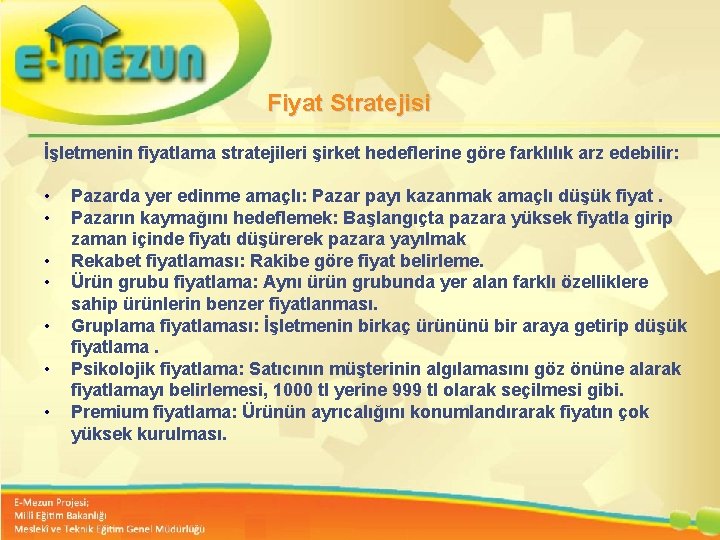 E-MEZUN

Fiyat Stratejisi

İşletmenin fiyatlama stratejileri şirket hedeflerine göre farklılık arz edebilir:

• Pazarda yer edinme amaçlı: Pazar payı kazanmak amaçlı düşük fiyat .
• Pazarın kaymağını hedeflemek: Başlangıçta pazara yüksek fiyatla girip zaman içinde fiyatı düşürerek pazara yayılmak
• Rekabet fiyatlaması: Rakibe göre fiyat belirleme.
• Ürün grubu fiyatlama: Aynı ürün grubunda yer alan farklı özelliklere sahip ürünlerin benzer fiyatlanması.
• Gruplama fiyatlaması: İşletmenin birkaç ürününü bir araya getirip düşük fiyatlama .
• Psikolojik fiyatlama: Satıcının müşterinin algılamasını göz önüne alarak fiyatlamayı belirlemesi, 1000 tl yerine 999 tl olarak seçilmesi gibi.
• Premium fiyatlama: Ürünün ayrıcalığını konumlandırarak fiyatın çok yüksek kurulması.

E-Mezun Projesi;
Milli Eğitim Bakanlığı
Mesleki ve Teknik Eğitim Genel Müdürlüğü